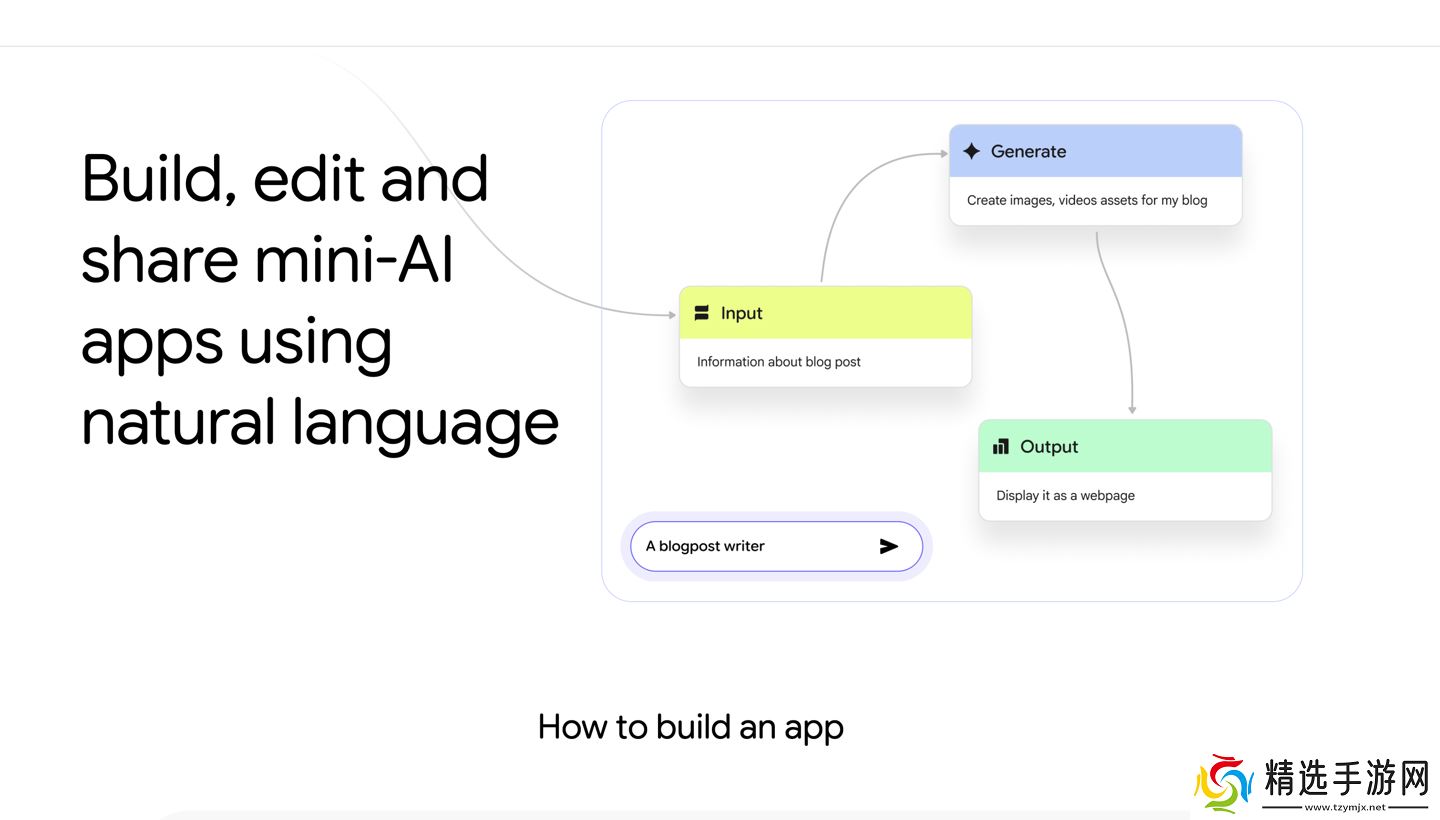 Build, edit and share mini-AI apps using natural language

Generate

Create images, videos assets for my blog

Input

Information about blog post

Output

Display it as a webpage

A blogpost writer

How to build an app

精选手游网
www.tzymjx.net